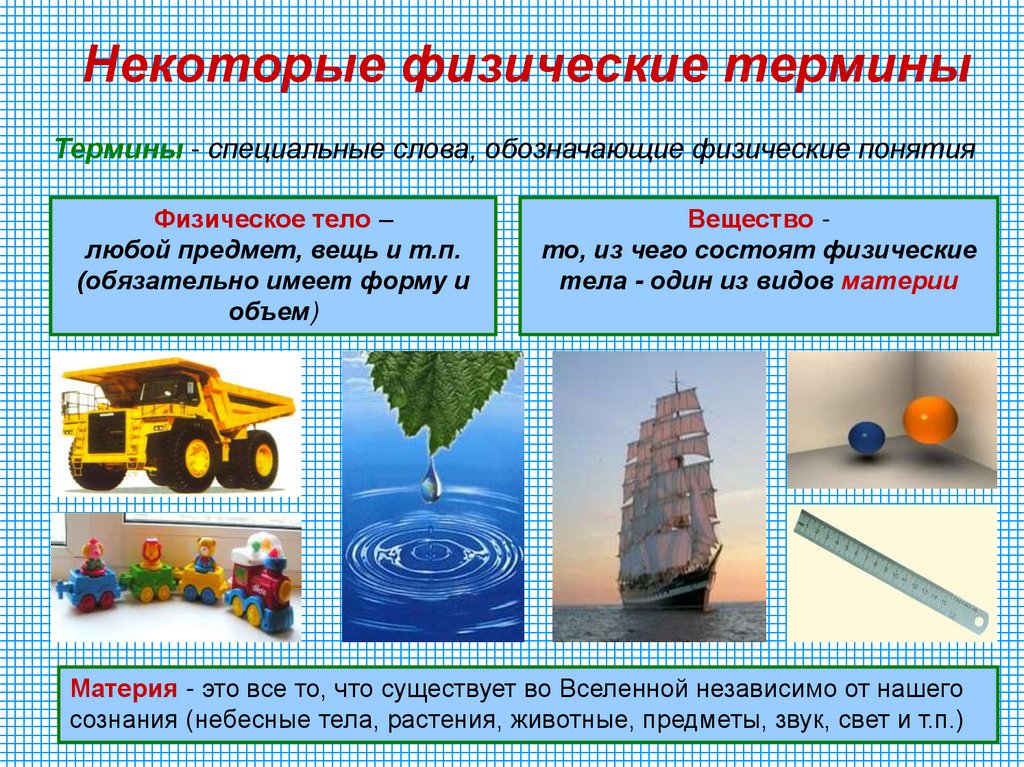 Некоторые физические термины

Термины - специальные слова, обозначающие физические понятия

Физическое тело – любой предмет, вещь и т.п. (обязательно имеет форму и объем)

Вещество - то, из чего состоят физические тела - один из видов материи

Материя - это все то, что существует во Вселенной независимо от нашего сознания (небесные тела, растения, животные, предметы, звук, свет и т.п.)